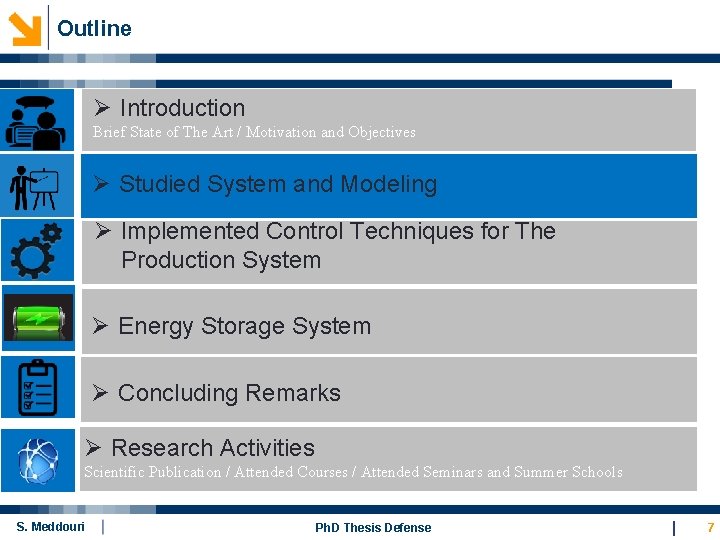 Outline

➢ Introduction
Brief State of The Art / Motivation and Objectives

➢ Studied System and Modeling

➢ Implemented Control Techniques for The Production System

➢ Energy Storage System

➢ Concluding Remarks

➢ Research Activities
Scientific Publication / Attended Courses / Attended Seminars and Summer Schools

S. Meddouri | PhD Thesis Defense | 7